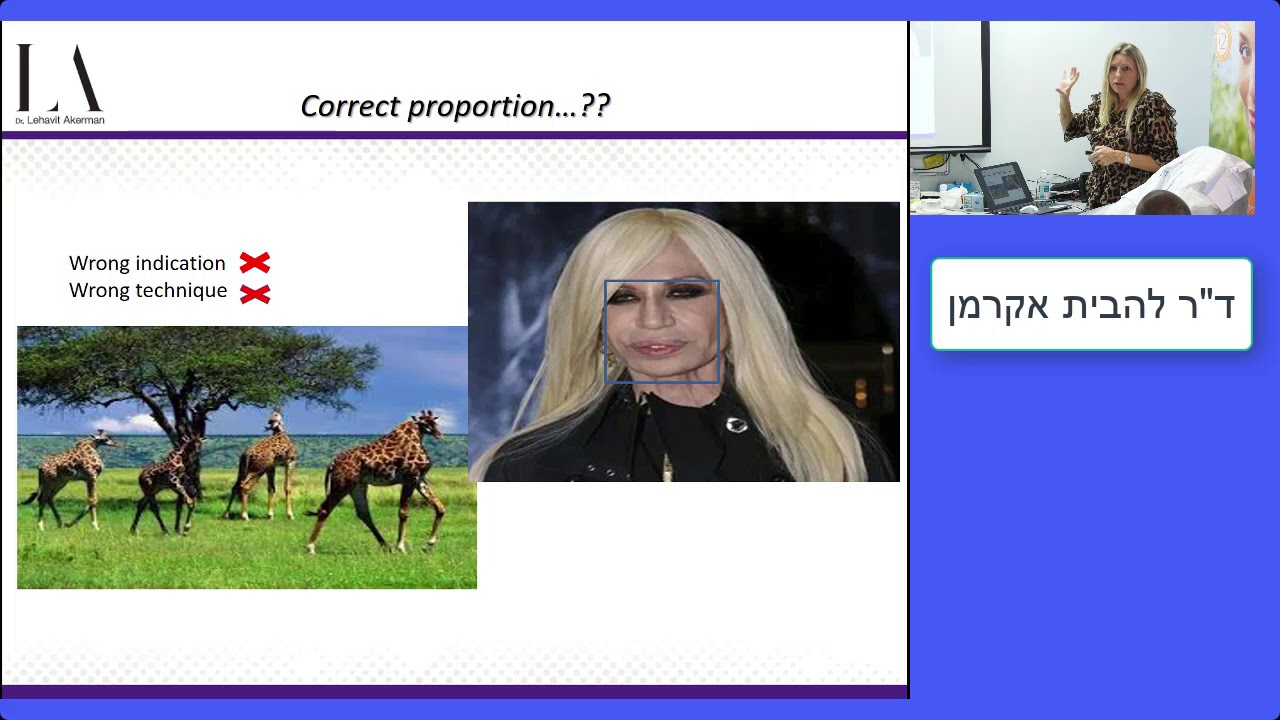 LA
Dr. Lehavit Akerman

Correct proportion…??

Wrong indication
Wrong technique

ד"ר להבית אקרמן